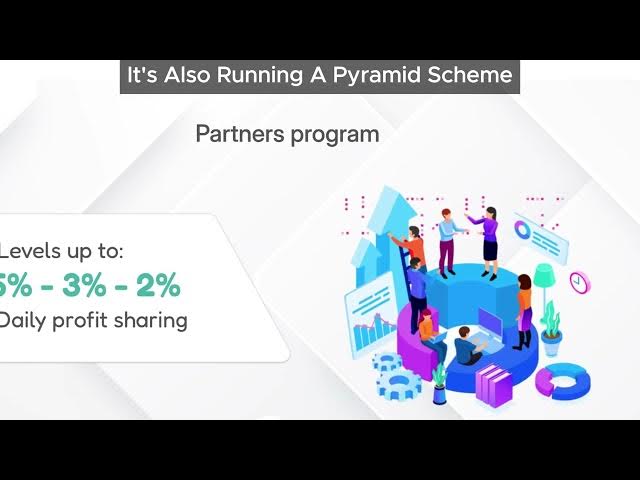 It's Also Running A Pyramid Scheme

Partners program

Levels up to:
5% - 3% - 2%
Daily profit sharing